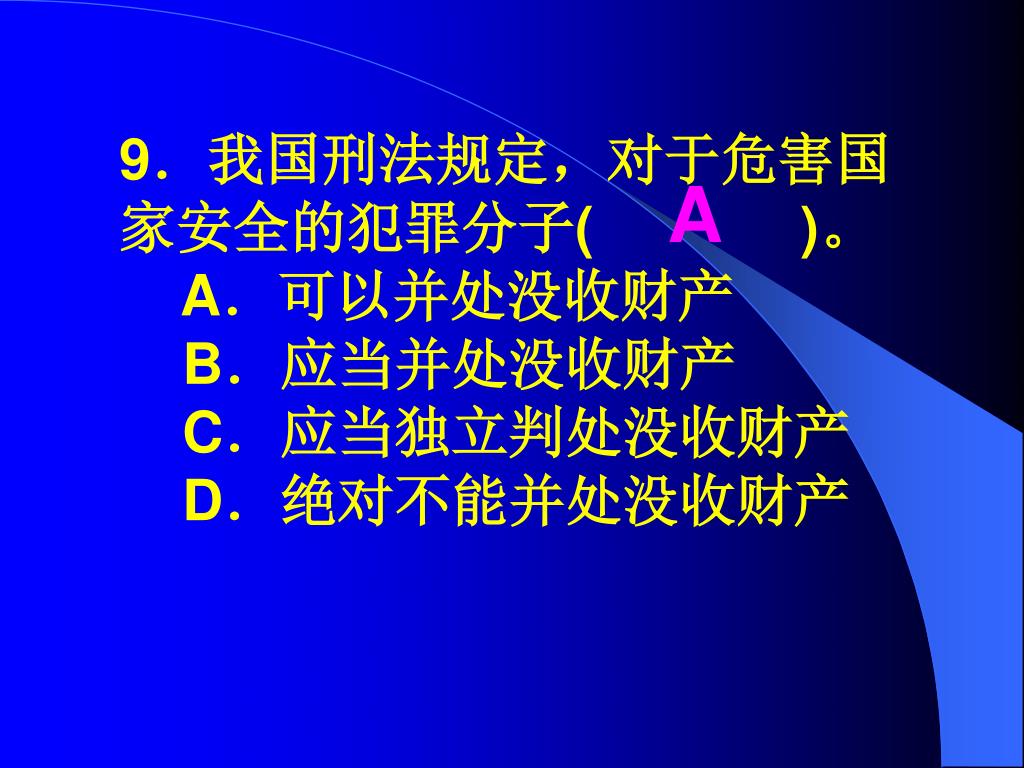 9．我国刑法规定，对于危害国家安全的犯罪分子(　　A　　)。
A．可以并处没收财产
B．应当并处没收财产
C．应当独立判处没收财产
D．绝对不能并处没收财产